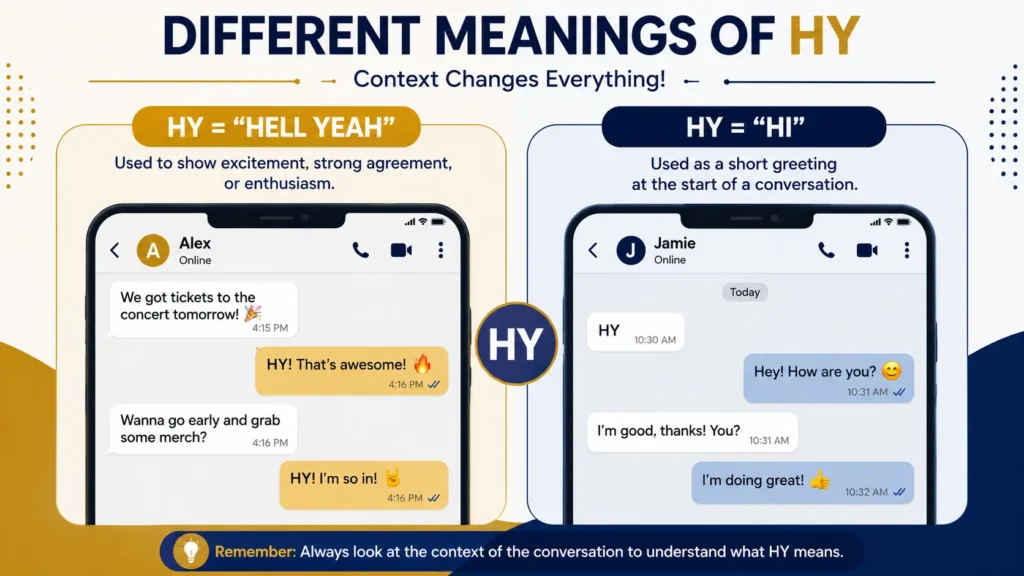 DIFFERENT MEANINGS OF HY

Context Changes Everything!

HY = "HELL YEAH"

Used to show excitement, strong agreement, or enthusiasm.

A Alex
Online

We got tickets to the concert tomorrow! 🎉
4:15 PM

HY! That's awesome! 🔥
4:16 PM

Wanna go early and grab some merch?
4:16 PM

HY! I'm so in! 🤘
4:16 PM

HY

HY = "HI"

Used as a short greeting at the start of a conversation.

J Jamie
Online

Today

HY
10:30 AM

Hey! How are you? 😊
10:31 AM

I'm good, thanks! You?
10:31 AM

I'm doing great! 👍
10:32 AM

Remember: Always look at the context of the conversation to understand what HY means.